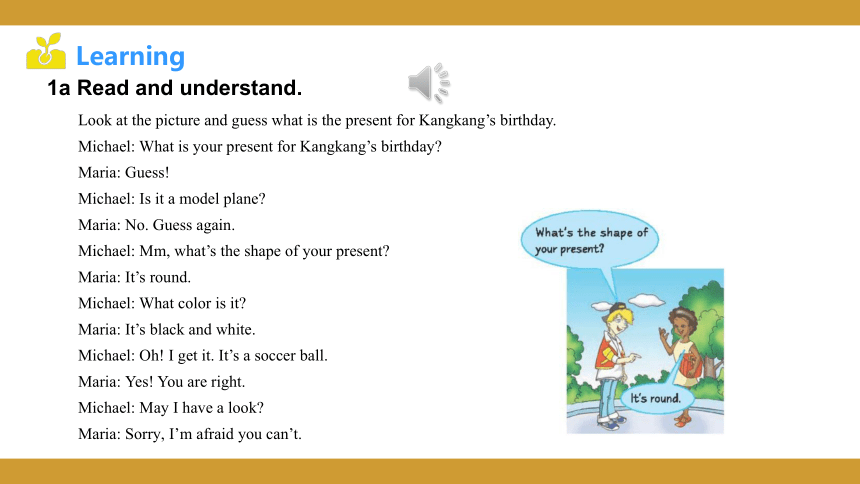 Learning

1a Read and understand.

Look at the picture and guess what is the present for Kangkang's birthday.

Michael: What is your present for Kangkang's birthday?

Maria: Guess!

Michael: Is it a model plane?

Maria: No. Guess again.

Michael: Mm, what's the shape of your present?

Maria: It's round.

Michael: What color is it?

Maria: It's black and white.

Michael: Oh! I get it. It's a soccer ball.

Maria: Yes! You are right.

Michael: May I have a look?

Maria: Sorry, I'm afraid you can't.

What's the shape of your present?

It's round.